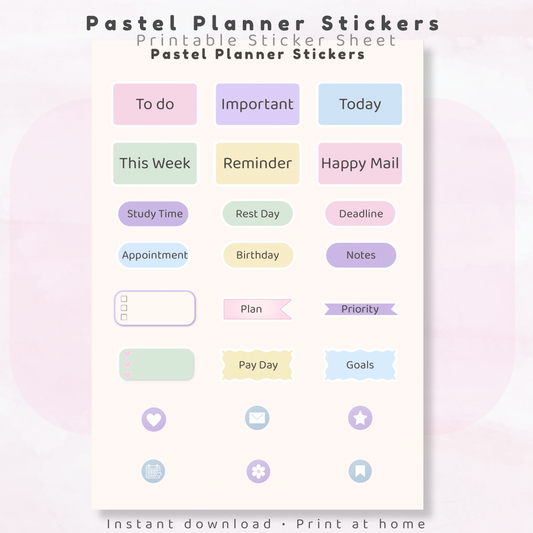 Pastel Planner Stickers
Printable Sticker Sheet
Pastel Planner Stickers

To do
Important
Today
This Week
Reminder
Happy Mail
Study Time
Rest Day
Deadline
Appointment
Birthday
Notes
Plan
Priority
Pay Day
Goals

Instant download • Print at home